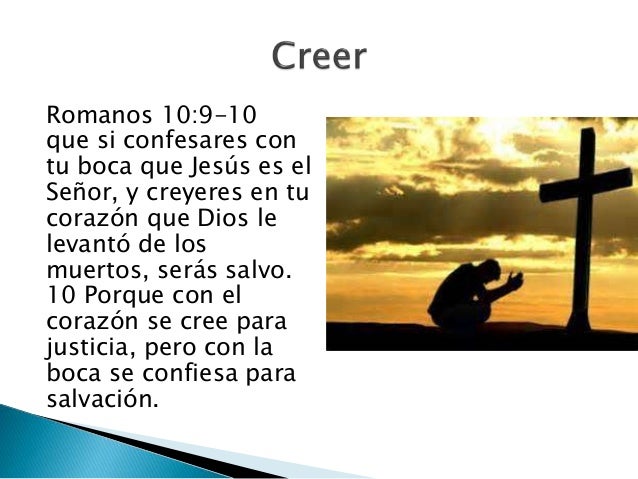 Creer

Romanos 10:9-10
que si confesares con tu boca que Jesús es el Señor, y creyeres en tu corazón que Dios le levantó de los muertos, serás salvo. 10 Porque con el corazón se cree para justicia, pero con la boca se confiesa para salvación.